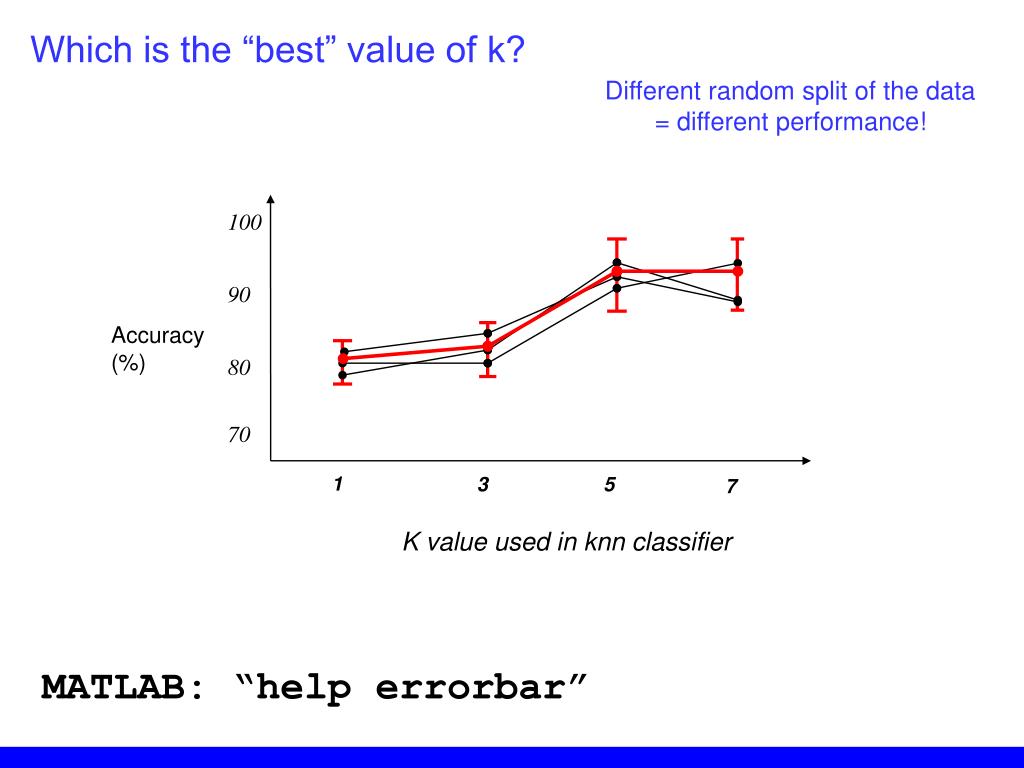 Which is the “best” value of k?

Different random split of the data
= different performance!

100
90
80
70

Accuracy
(%)

1
3
5
7

K value used in knn classifier

MATLAB: “help errorbar”